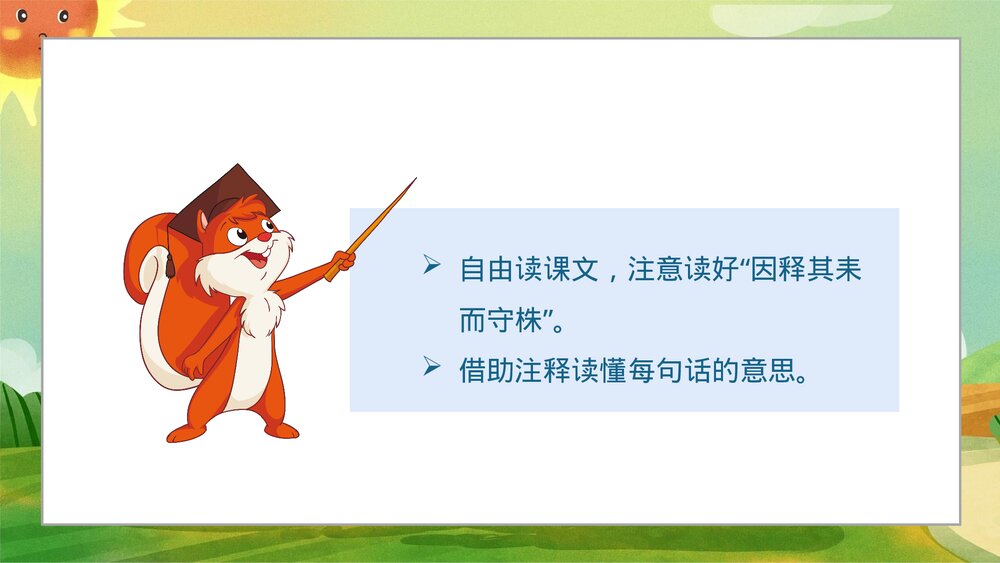 ➢ 自由读课文，注意读好“因释其耒而守株”。

➢ 借助注释读懂每句话的意思。